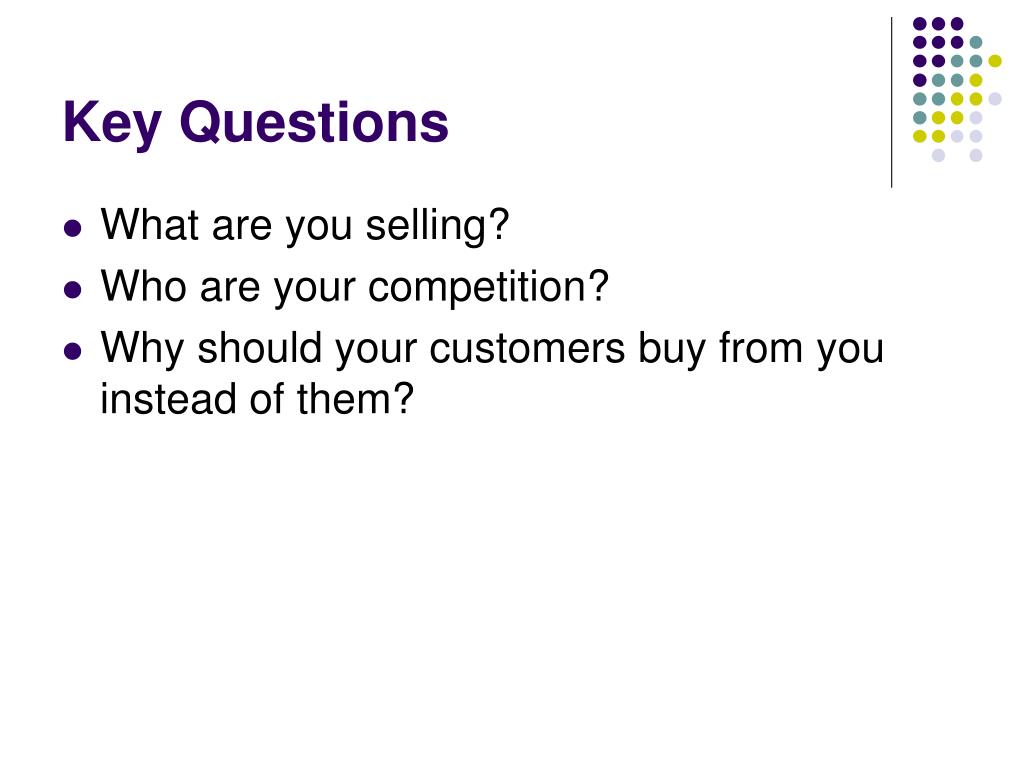 Key Questions

- What are you selling?
- Who are your competition?
- Why should your customers buy from you instead of them?